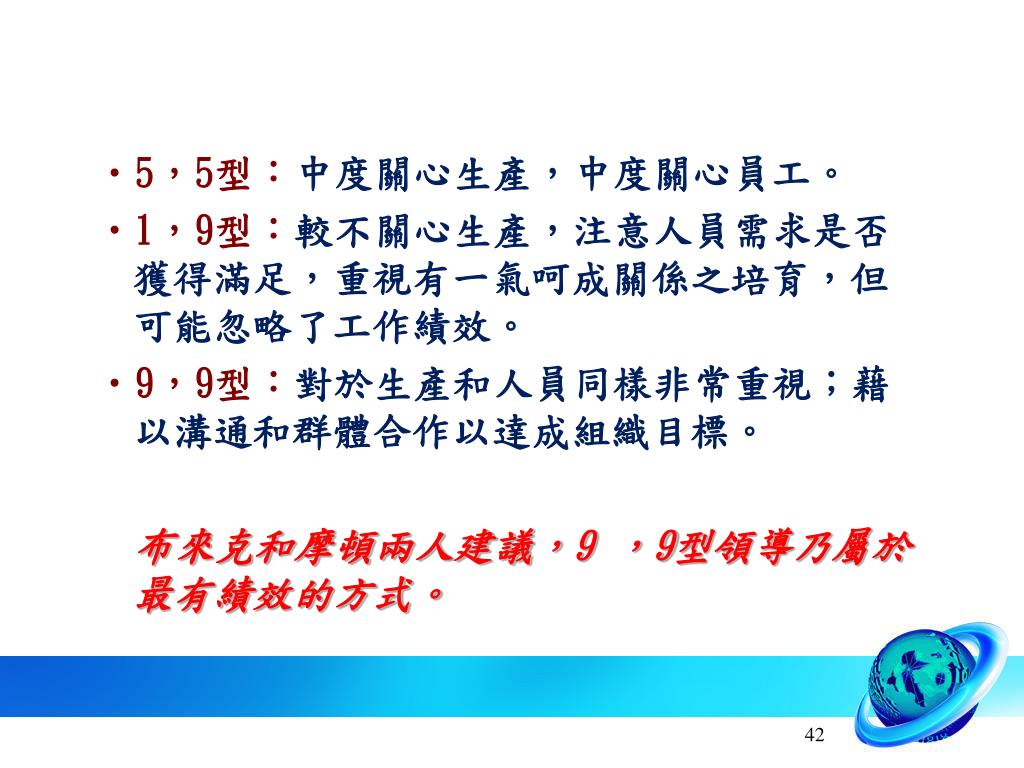 • 5，5型：中度關心生產，中度關心員工。

• 1，9型：較不關心生產，注意人員需求是否獲得滿足，重視有一氣呵成關係之培育，但可能忽略了工作績效。

• 9，9型：對於生產和人員同樣非常重視；藉以溝通和群體合作以達成組織目標。

布來克和摩頓兩人建議，9 ，9型領導乃屬於最有績效的方式。

42